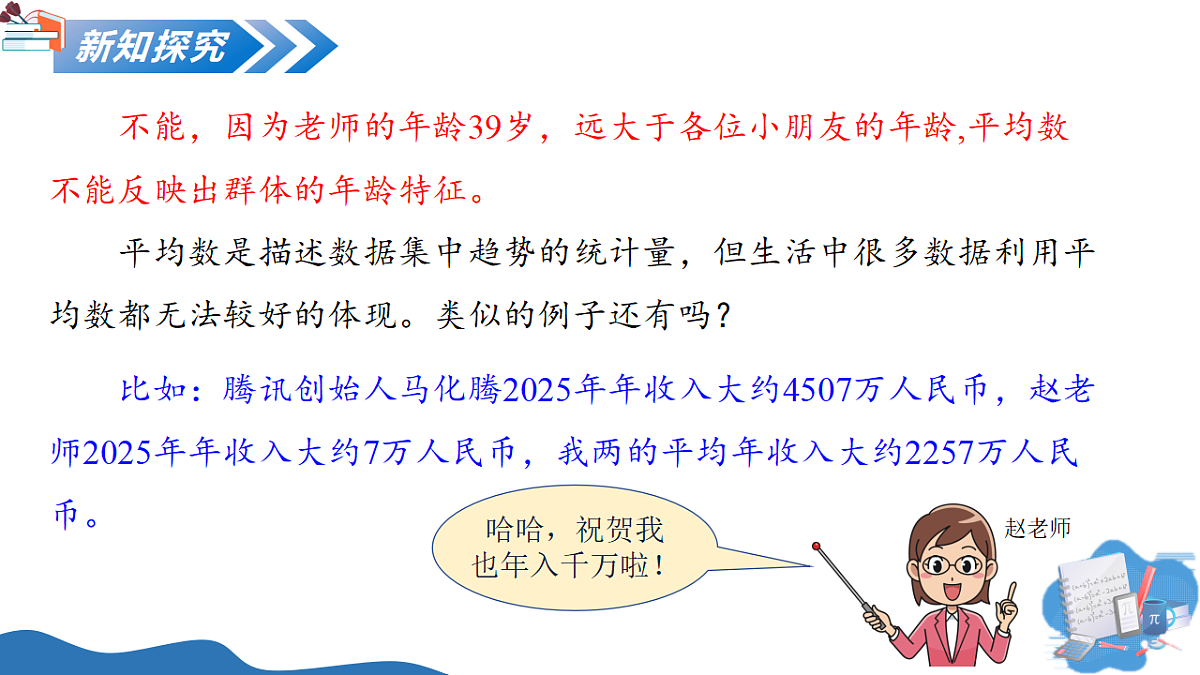 新知探究

不能，因为老师的年龄39岁，远大于各位小朋友的年龄,平均数不能反映出群体的年龄特征。

平均数是描述数据集中趋势的统计量，但生活中很多数据利用平均数都无法较好的体现。类似的例子还有吗？

比如：腾讯创始人马化腾2025年年收入大约4507万人民币，赵老师2025年年收入大约7万人民币，我两的平均年收入大约2257万人民币。

哈哈，祝贺我也年入千万啦！

赵老师